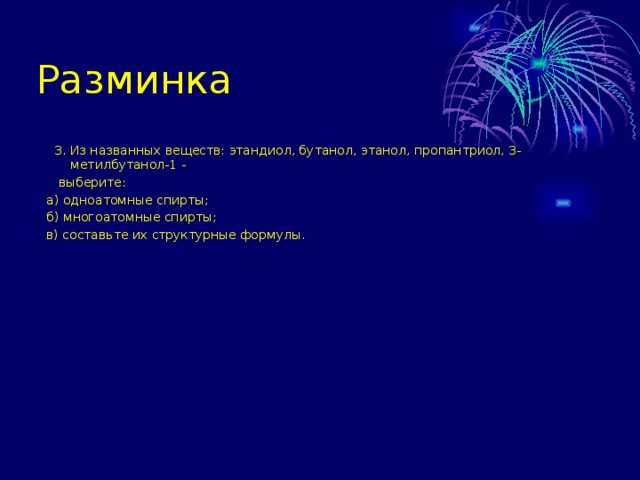 Разминка

3. Из названных веществ: этандиол, бутанол, этанол, пропантриол, 3-метилбутанол-1 -

выберите:

а) одноатомные спирты;

б) многоатомные спирты;

в) составьте их структурные формулы.